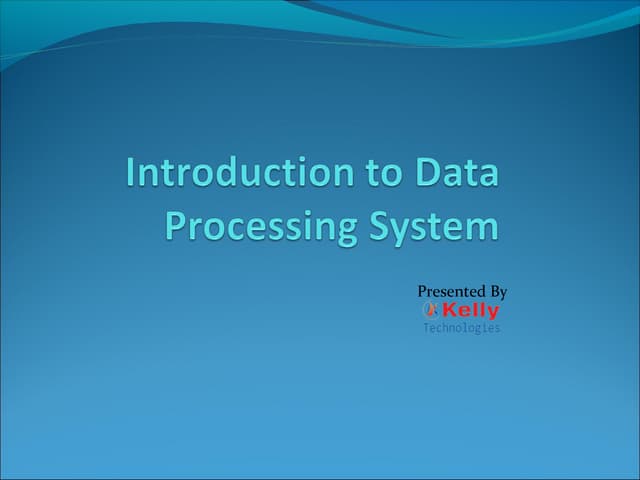 Introduction to Data Processing System

Presented By
Kelly
Technologies